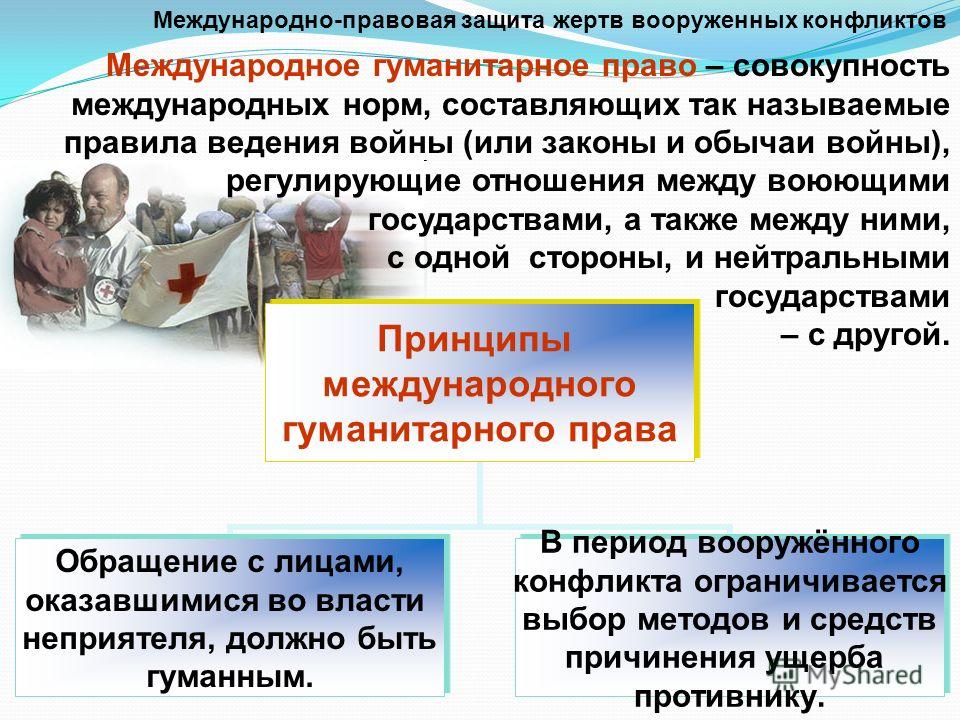 Международно-правовая защита жертв вооруженных конфликтов

Международное гуманитарное право – совокупность международных норм, составляющих так называемые правила ведения войны (или законы и обычаи войны), регулирующие отношения между воюющими государствами, а также между ними, с одной стороны, и нейтральными государствами – с другой.

Принципы международного гуманитарного права

Обращение с лицами, оказавшимися во власти неприятеля, должно быть гуманным.

В период вооружённого конфликта ограничивается выбор методов и средств причинения ущерба противнику.

MyShared